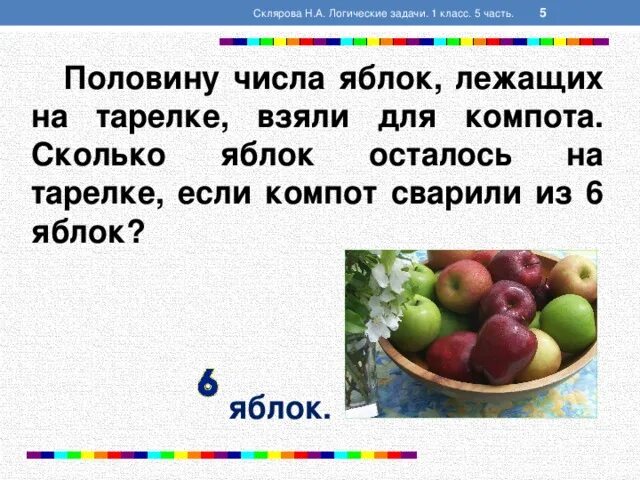 Склярова Н.А. Логические задачи. 1 класс. 5 часть. 5

Половину числа яблок, лежащих на тарелке, взяли для компота. Сколько яблок осталось на тарелке, если компот сварили из 6 яблок?

6 яблок.